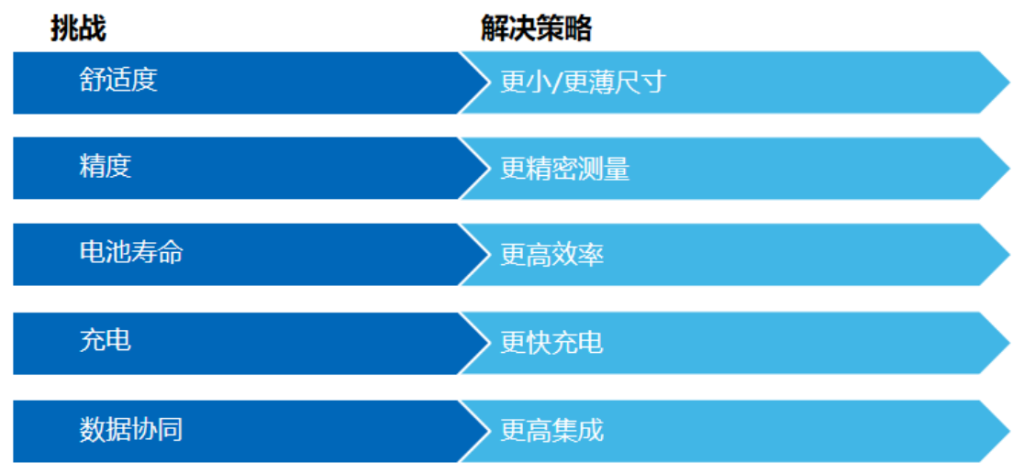 | 挑战 | 解决策略 |
|---|---|
| 舒适度 | 更小/更薄尺寸 |
| 精度 | 更精密测量 |
| 电池寿命 | 更高效率 |
| 充电 | 更快充电 |
| 数据协同 | 更高集成 |